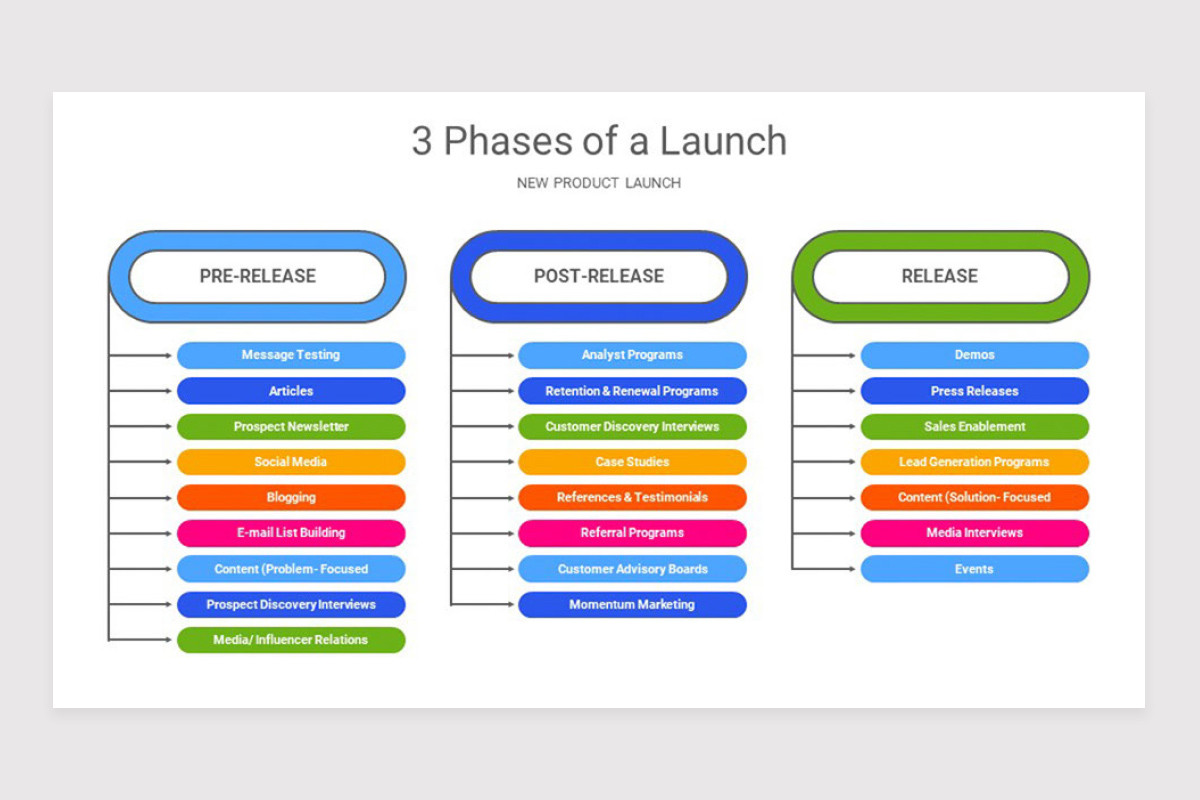 3 Phases of a Launch

NEW PRODUCT LAUNCH

PRE-RELEASE

Message Testing
Articles
Prospect Newsletter
Social Media
Blogging
E-mail List Building
Content (Problem- Focused
Prospect Discovery Interviews
Media/ Influencer Relations

POST-RELEASE

Analyst Programs
Retention & Renewal Programs
Customer Discovery Interviews
Case Studies
References & Testimonials
Referral Programs
Customer Advisory Boards
Momentum Marketing

RELEASE

Demos
Press Releases
Sales Enablement
Lead Generation Programs
Content (Solution- Focused
Media Interviews
Events